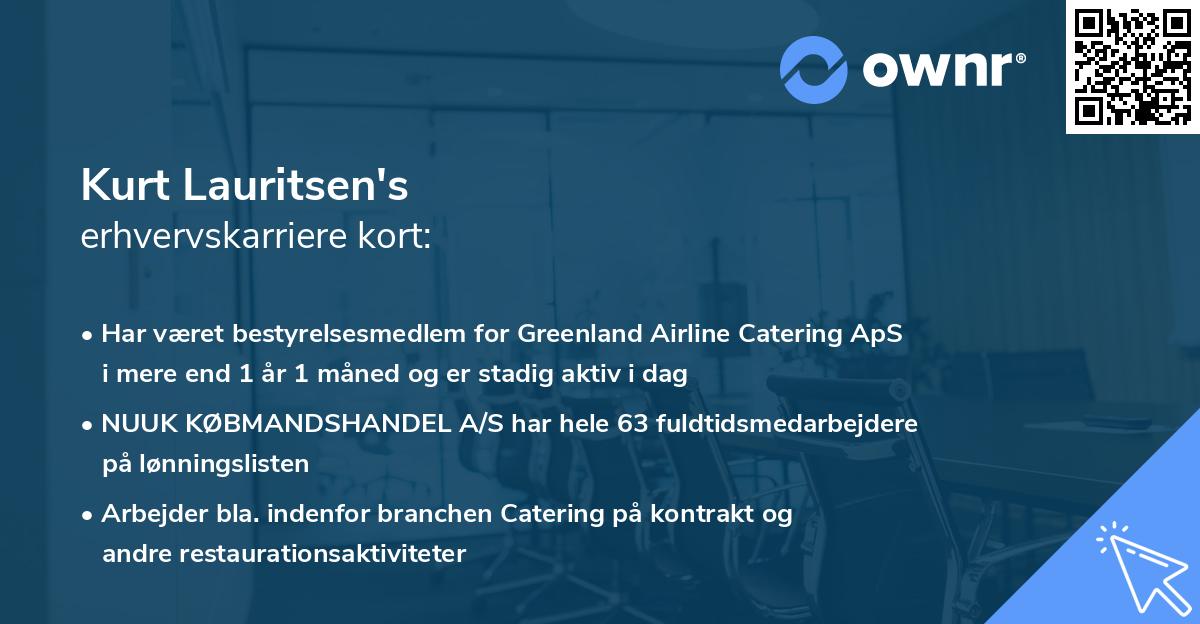 ownr®

Kurt Lauritsen's
erhvervskarriere kort:

• Har været bestyrelsesmedlem for Greenland Airline Catering ApS i mere end 1 år 1 måned og er stadig aktiv i dag

• NUUK KØBMANDSHANDEL A/S har hele 63 fuldtidsmedarbejdere på lønningslisten

• Arbejder bla. indenfor branchen Catering på kontrakt og andre restaurationsaktiviteter